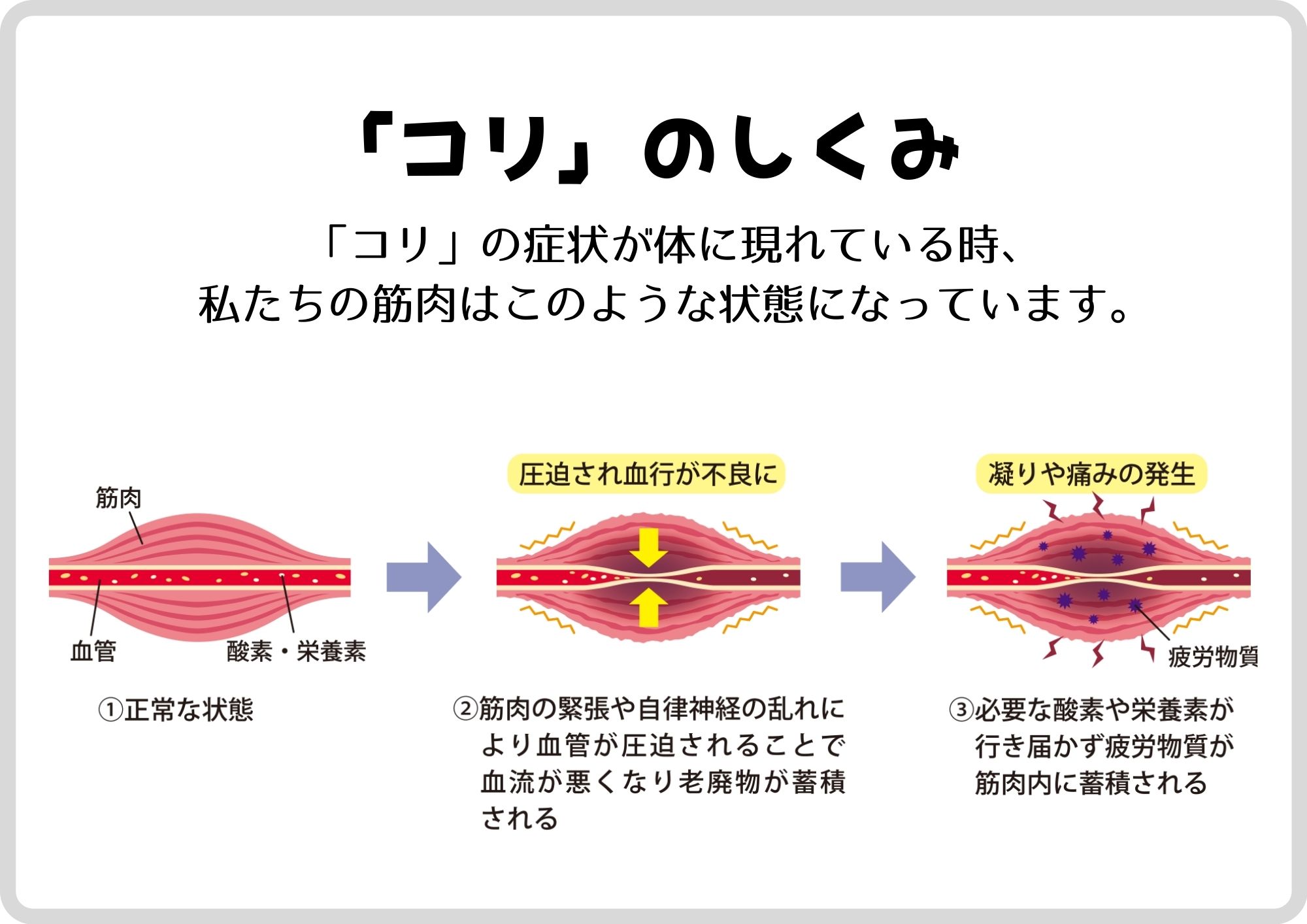 「コリ」のしくみ

「コリ」の症状が体に現れている時、
私たちの筋肉はこのような状態になっています。

筋肉

血管

酸素・栄養素

①正常な状態

圧迫され血行が不良に

②筋肉の緊張や自律神経の乱れにより血管が圧迫されることで血流が悪くなり老廃物が蓄積される

凝りや痛みの発生

疲労物質

③必要な酸素や栄養素が行き届かず疲労物質が筋肉内に蓄積される